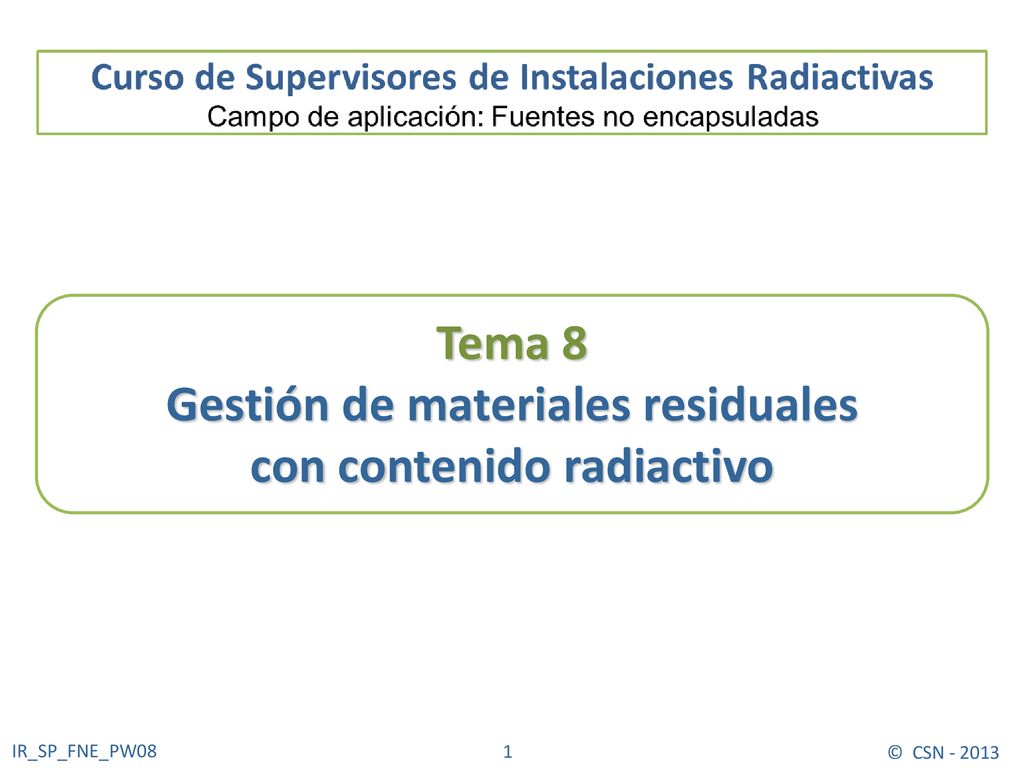 Curso de Supervisores de Instalaciones Radiactivas
Campo de aplicación: Fuentes no encapsuladas

Tema 8
Gestión de materiales residuales con contenido radiactivo

IR_SP_FNE_PW08
1
© CSN - 2013